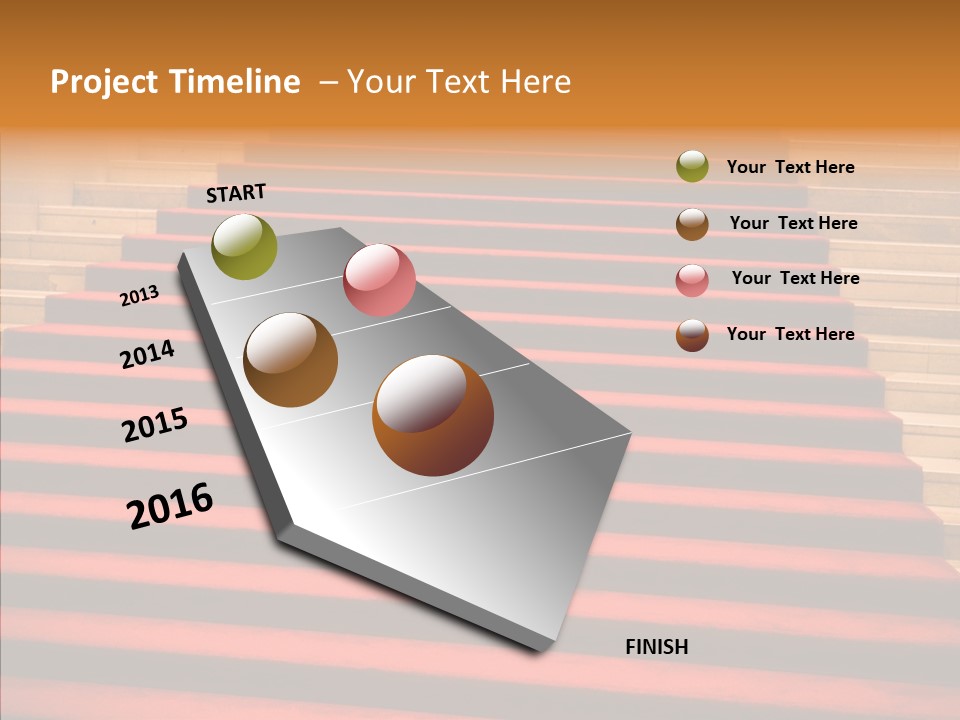 Project Timeline – Your Text Here

START

2013

2014

2015

2016

FINISH

Your Text Here

Your Text Here

Your Text Here

Your Text Here